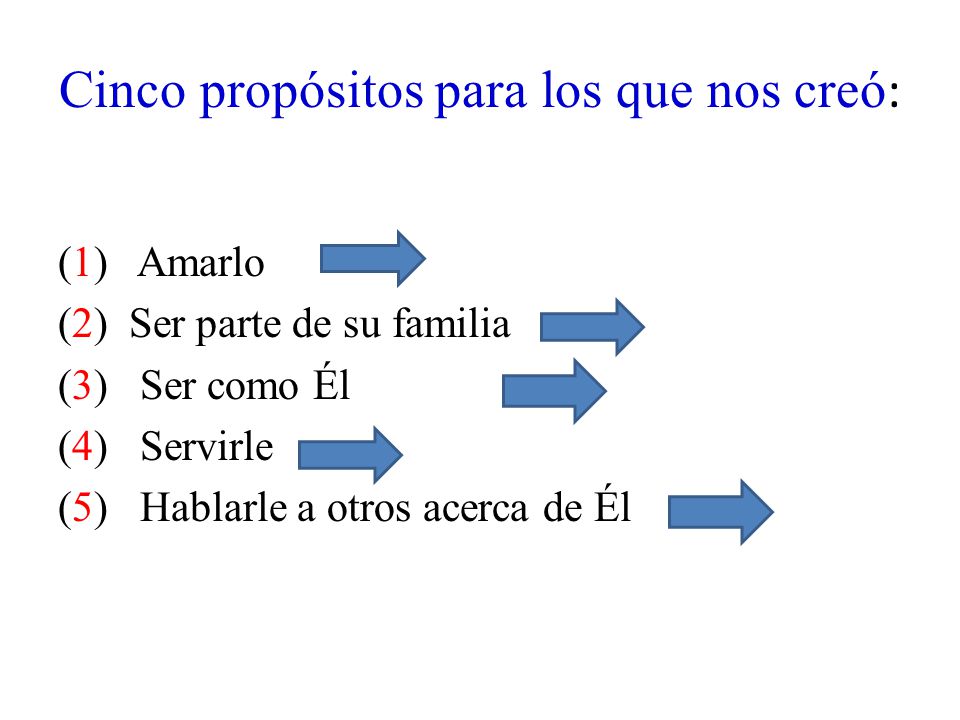 Cinco propósitos para los que nos creó:

(1) Amarlo
(2) Ser parte de su familia
(3) Ser como Él
(4) Servirle
(5) Hablarle a otros acerca de Él